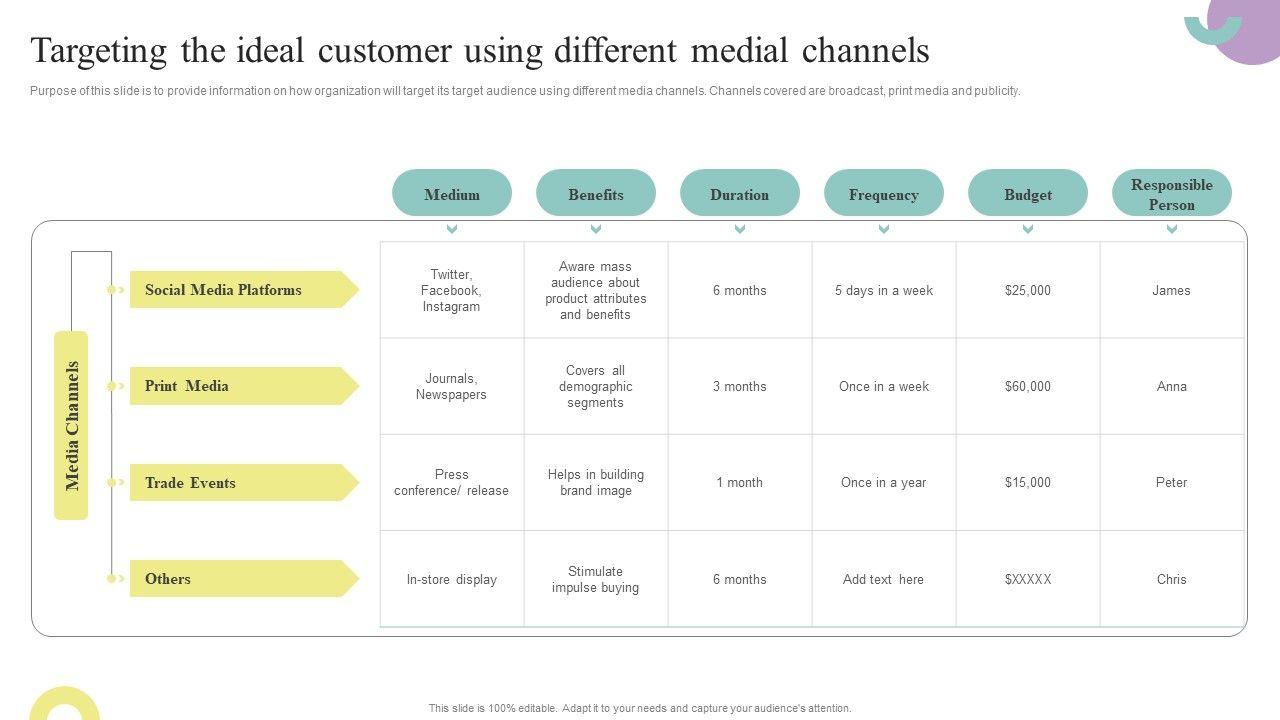 Targeting the ideal customer using different medial channels

Purpose of this slide is to provide information on how organization will target its target audience using different media channels. Channels covered are broadcast, print media and publicity.

Media Channels

| | Medium | Benefits | Duration | Frequency | Budget | Responsible Person |
|---|---|---|---|---|---|---|
| Social Media Platforms | Twitter, Facebook, Instagram | Aware mass audience about product attributes and benefits | 6 months | 5 days in a week | $25,000 | James |
| Print Media | Journals, Newspapers | Covers all demographic segments | 3 months | Once in a week | $60,000 | Anna |
| Trade Events | Press conference/ release | Helps in building brand image | 1 month | Once in a year | $15,000 | Peter |
| Others | In-store display | Stimulate impulse buying | 6 months | Add text here | $XXXXX | Chris |

This slide is 100% editable. Adapt it to your needs and capture your audience's attention.